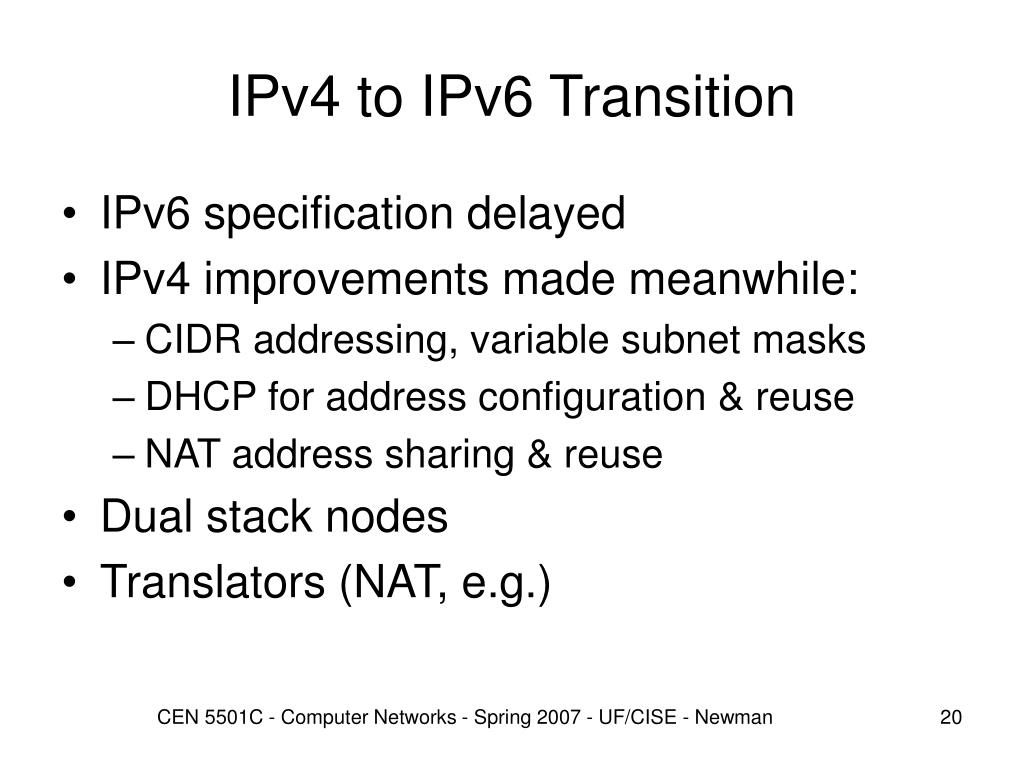 IPv4 to IPv6 Transition

• IPv6 specification delayed
• IPv4 improvements made meanwhile:
– CIDR addressing, variable subnet masks
– DHCP for address configuration & reuse
– NAT address sharing & reuse
• Dual stack nodes
• Translators (NAT, e.g.)

CEN 5501C - Computer Networks - Spring 2007 - UF/CISE - Newman

20